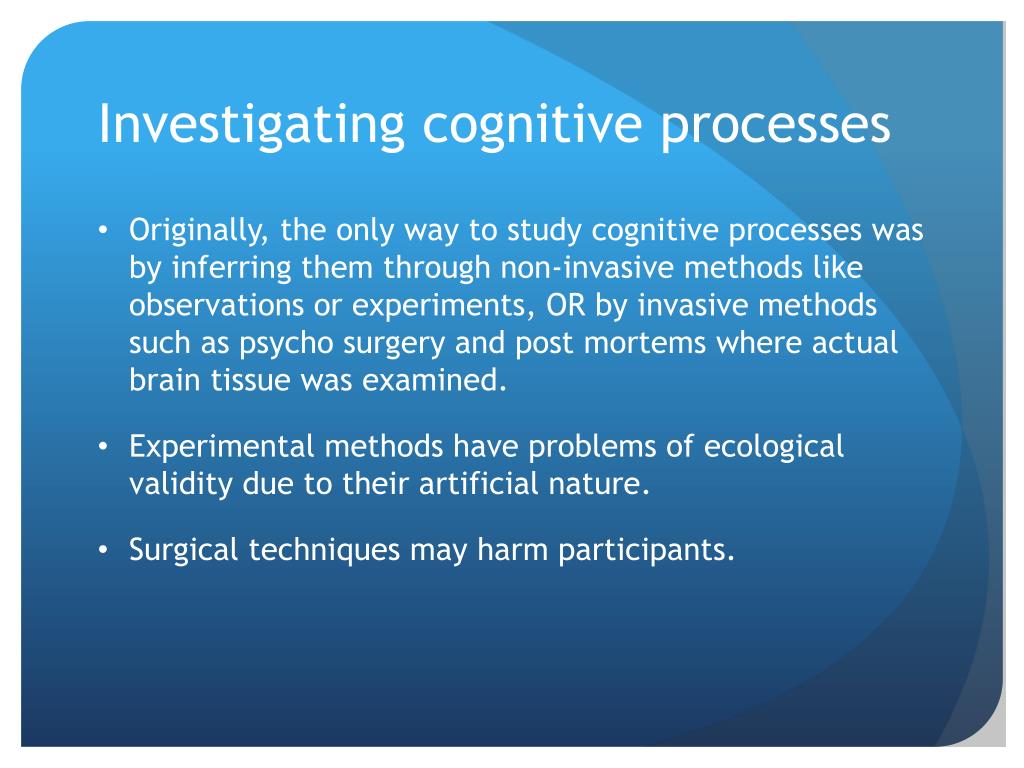 Investigating cognitive processes

• Originally, the only way to study cognitive processes was by inferring them through non-invasive methods like observations or experiments, OR by invasive methods such as psycho surgery and post mortems where actual brain tissue was examined.

• Experimental methods have problems of ecological validity due to their artificial nature.

• Surgical techniques may harm participants.